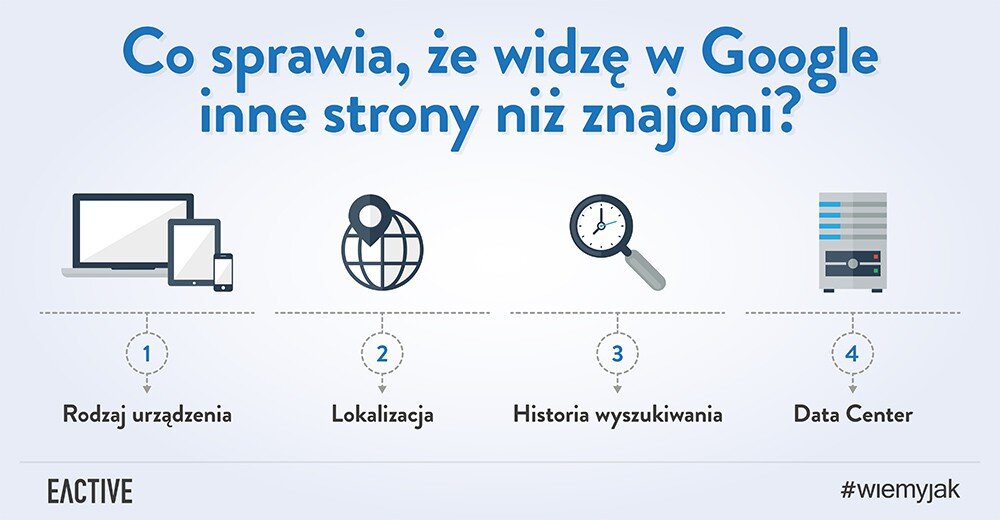 Co sprawia, że widzę w Google inne strony niż znajomi?

1
Rodzaj urządzenia

2
Lokalizacja

3
Historia wyszukiwania

4
Data Center

EACTIVE

#wiemyjak